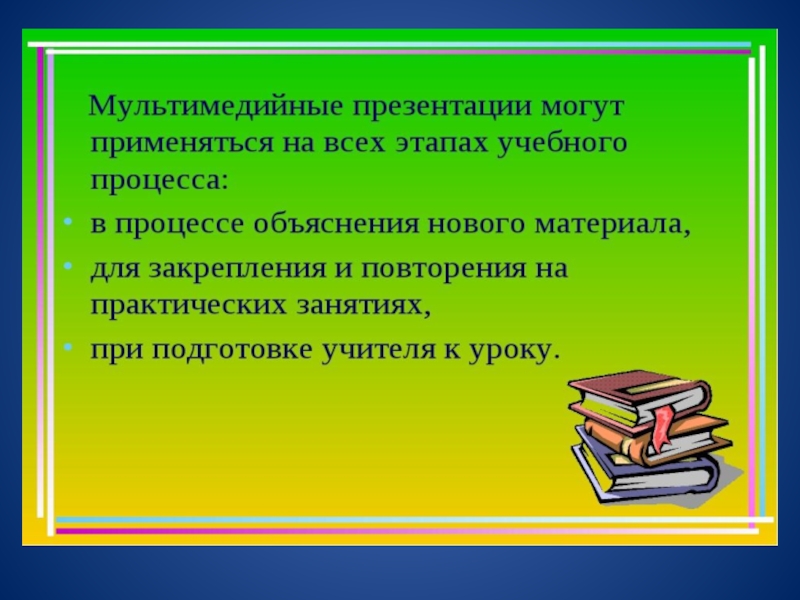 Мультимедийные презентации могут применяться на всех этапах учебного процесса:

• в процессе объяснения нового материала,
• для закрепления и повторения на практических занятиях,
• при подготовке учителя к уроку.